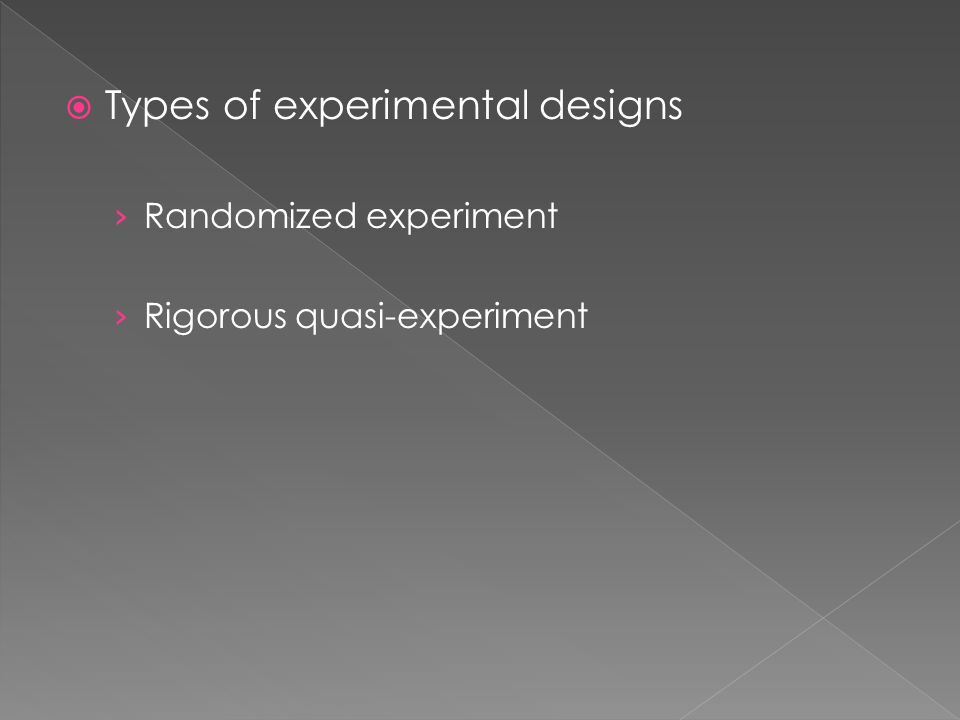 Types of experimental designs

› Randomized experiment

› Rigorous quasi-experiment